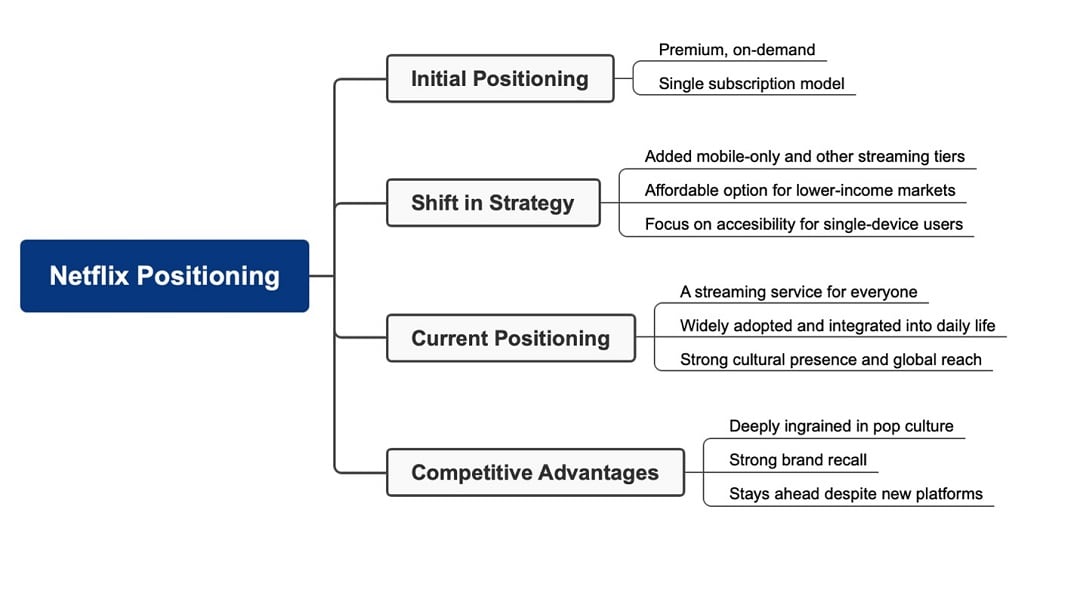 Netflix Positioning

Initial Positioning
Premium, on-demand
Single subscription model

Shift in Strategy
Added mobile-only and other streaming tiers
Affordable option for lower-income markets
Focus on accesibility for single-device users

Current Positioning
A streaming service for everyone
Widely adopted and integrated into daily life
Strong cultural presence and global reach

Competitive Advantages
Deeply ingrained in pop culture
Strong brand recall
Stays ahead despite new platforms